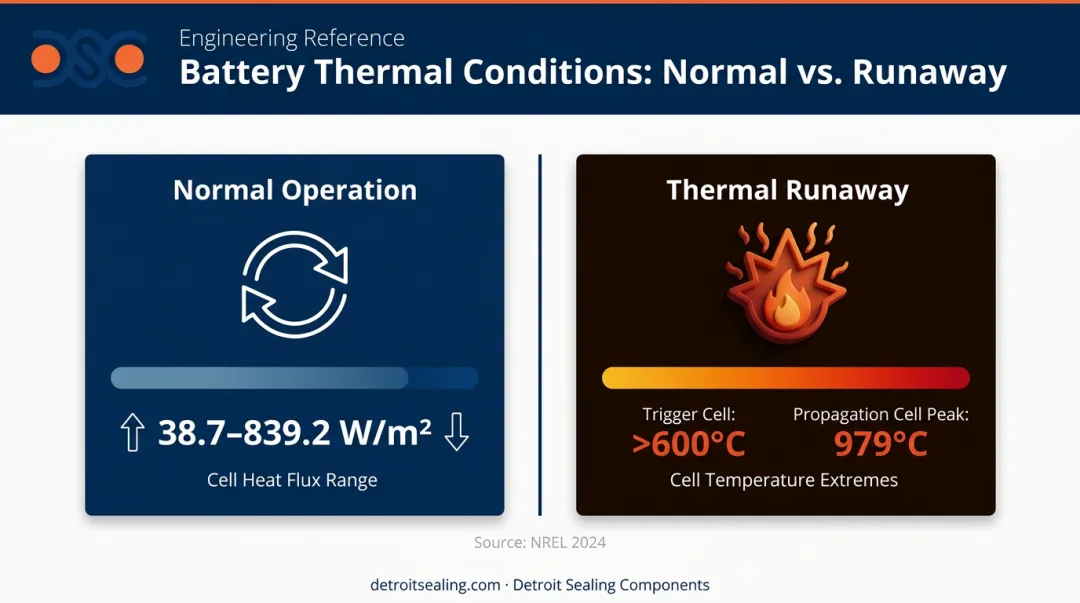 DSC

Engineering Reference
Battery Thermal Conditions: Normal vs. Runaway

Normal Operation

38.7–839.2 W/m²

Cell Heat Flux Range

Thermal Runaway

Trigger Cell:
>600°C

Propagation Cell Peak:
979°C

Cell Temperature Extremes

Source: NREL 2024

detroitsealing.com · Detroit Sealing Components